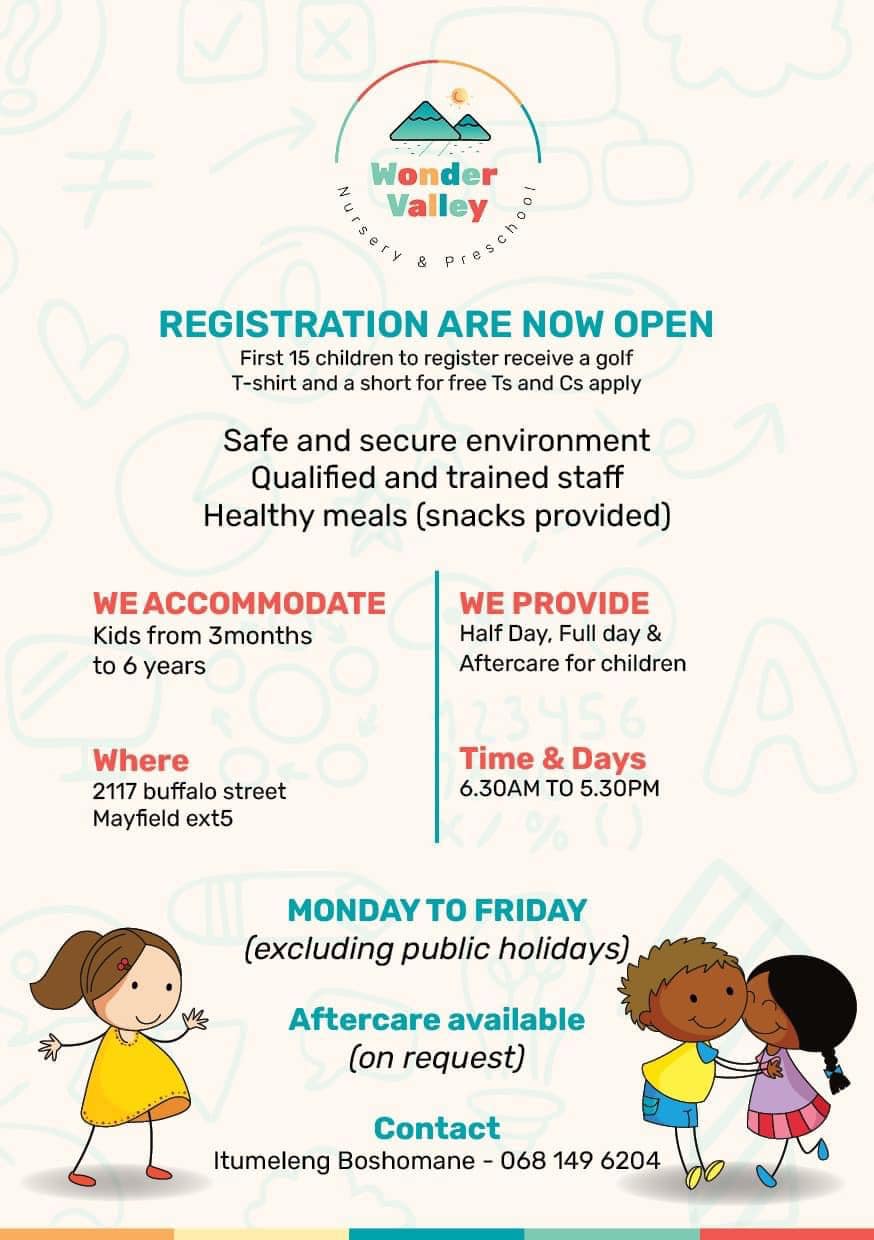 Wonder Valley
Nursery & Preschool

REGISTRATION ARE NOW OPEN
First 15 children to register receive a golf T-shirt and a short for free Ts and Cs apply

Safe and secure environment
Qualified and trained staff
Healthy meals (snacks provided)

WE ACCOMMODATE
Kids from 3months to 6 years

Where
2117 buffalo street
Mayfield ext5

WE PROVIDE
Half Day, Full day & Aftercare for children

Time & Days
6.30AM TO 5.30PM

MONDAY TO FRIDAY
(excluding public holidays)

Aftercare available
(on request)

Contact
Itumeleng Boshomane - 068 149 6204